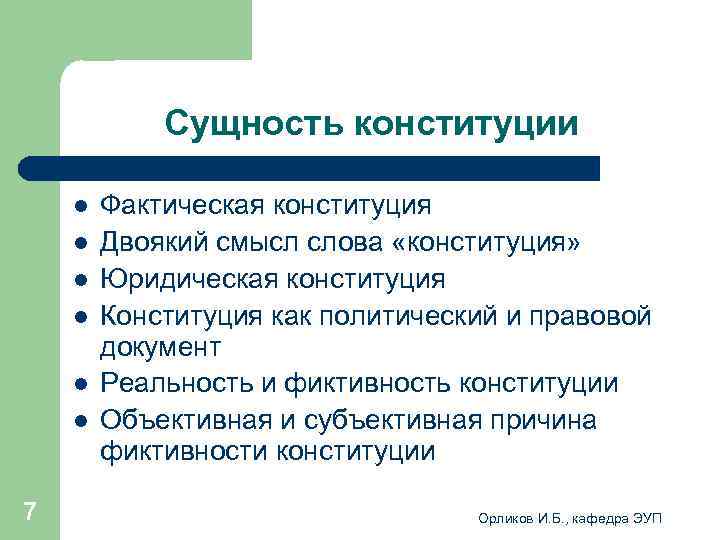 Сущность конституции

- Фактическая конституция
- Двоякий смысл слова «конституция»
- Юридическая конституция
- Конституция как политический и правовой документ
- Реальность и фиктивность конституции
- Объективная и субъективная причина фиктивности конституции

7

Орликов И.Б., кафедра ЭУП